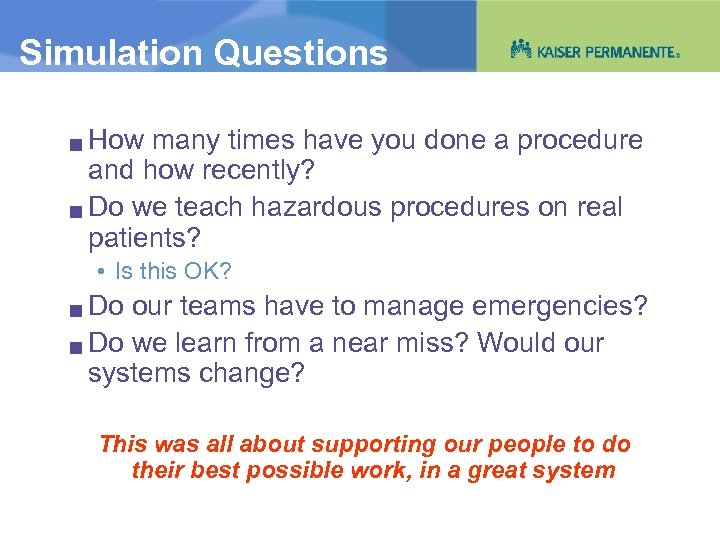 Simulation Questions

KAISER PERMANENTE®

■ How many times have you done a procedure and how recently?

■ Do we teach hazardous procedures on real patients?

• Is this OK?

■ Do our teams have to manage emergencies?

■ Do we learn from a near miss? Would our systems change?

This was all about supporting our people to do their best possible work, in a great system